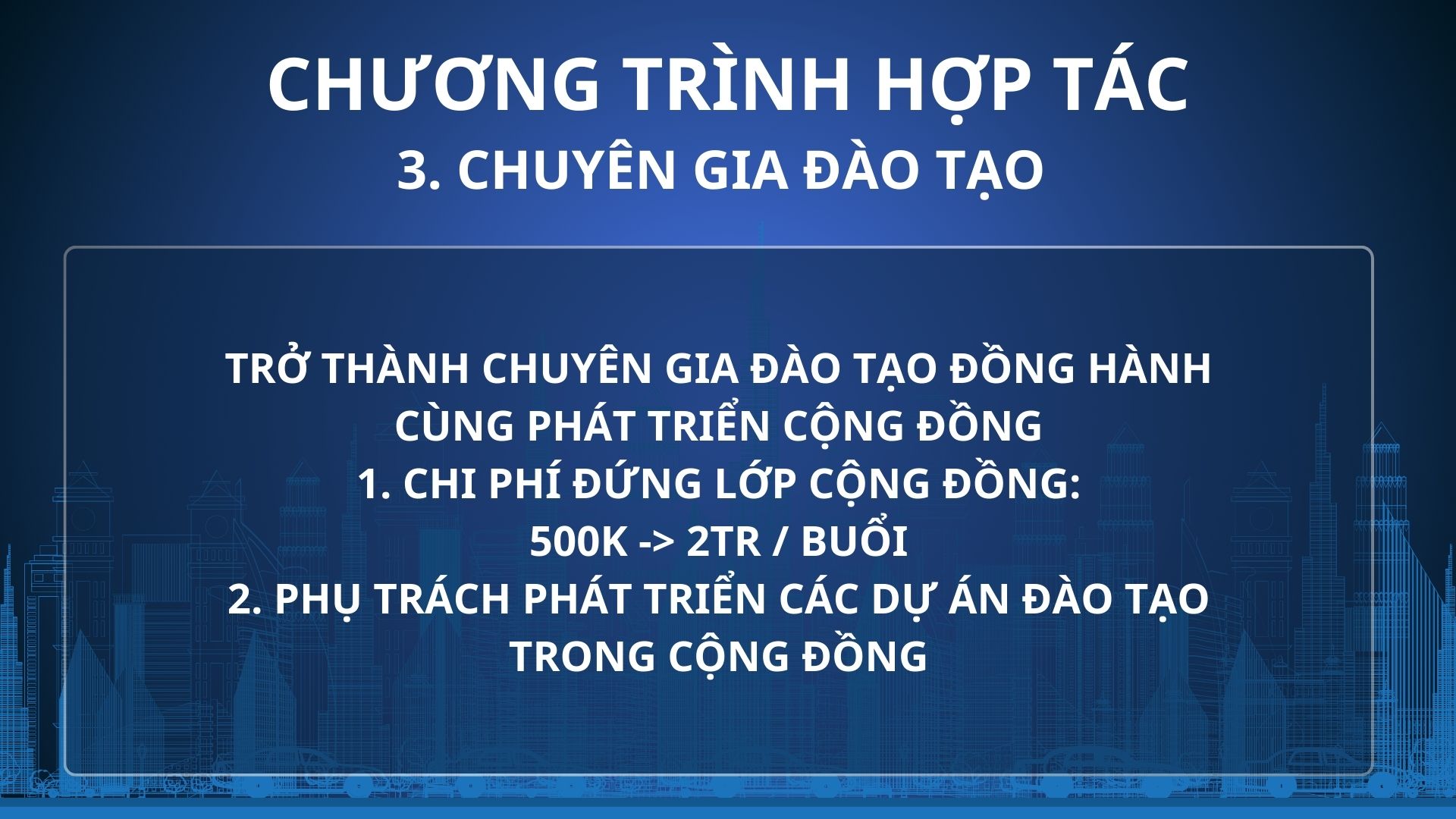 CHƯƠNG TRÌNH HỢP TÁC
3. CHUYÊN GIA ĐÀO TẠO

TRỞ THÀNH CHUYÊN GIA ĐÀO TẠO ĐỒNG HÀNH CÙNG PHÁT TRIỂN CỘNG ĐỒNG
1. CHI PHÍ ĐỨNG LỚP CỘNG ĐỒNG:
500K -> 2TR / BUỔI
2. PHỤ TRÁCH PHÁT TRIỂN CÁC DỰ ÁN ĐÀO TẠO TRONG CỘNG ĐỒNG